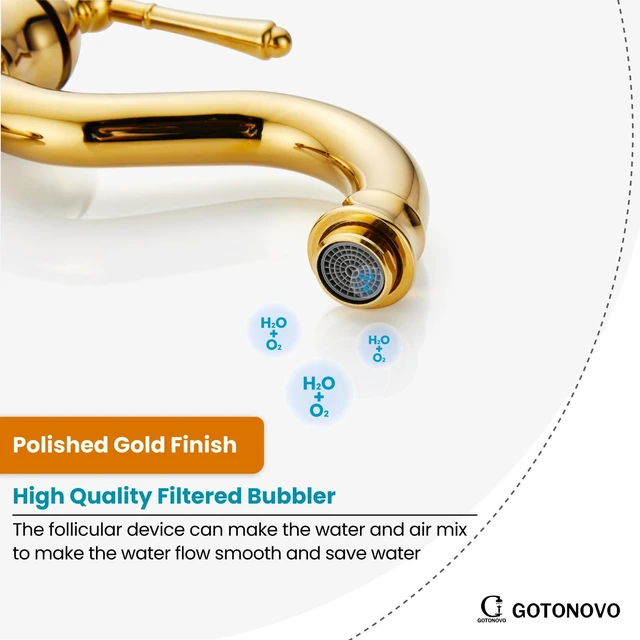 $H_2O$
+
$O_2$

$H_2O$
+
$O_2$

$H_2O$
+
$O_2$

Polished Gold Finish

High Quality Filtered Bubbler

The follicular device can make the water and air mix to make the water flow smooth and save water

GOTONOVO GOTONOVO